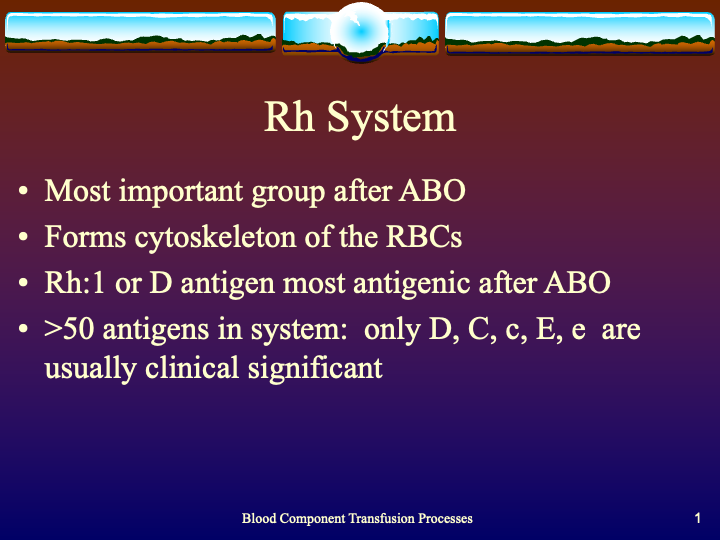 Rh System

• Most important group after ABO
• Forms cytoskeleton of the RBCs
• Rh:1 or D antigen most antigenic after ABO
• >50 antigens in system: only D, C, c, E, e are usually clinical significant

Blood Component Transfusion Processes

1